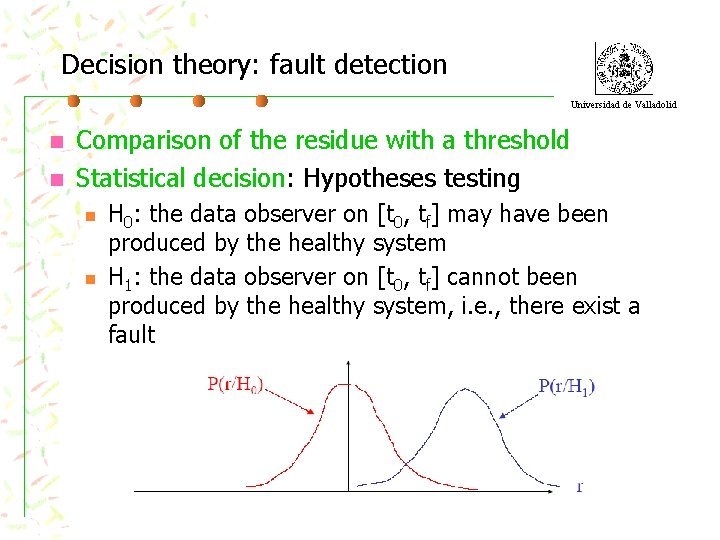 Decision theory: fault detection

Universidad de Valladolid

Comparison of the residue with a threshold

Statistical decision: Hypotheses testing

$H_0$: the data observer on [$t_0$, $t_f$] may have been produced by the healthy system

$H_1$: the data observer on [$t_0$, $t_f$] cannot been produced by the healthy system, i.e., there exist a fault

$P(r/H_0)$

$P(r/H_1)$

r